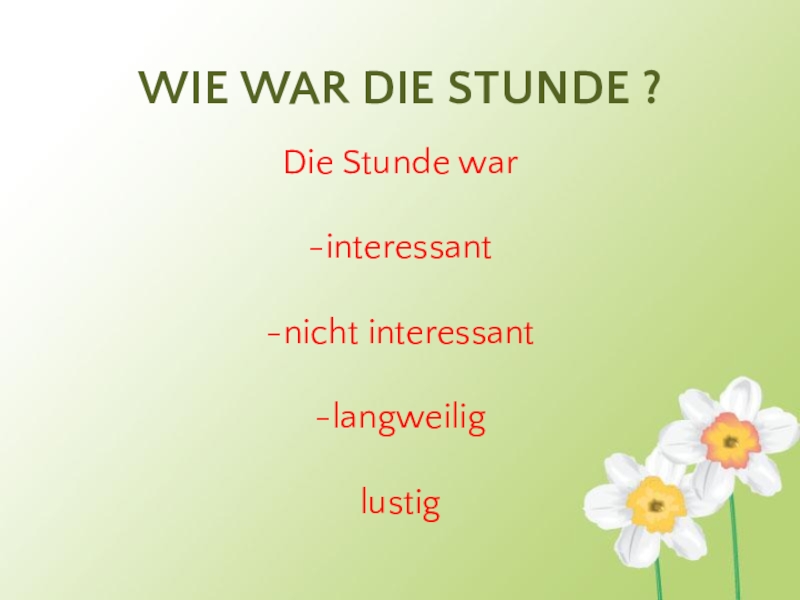 WIE WAR DIE STUNDE ?

Die Stunde war

-interessant

-nicht interessant

-langweilig

lustig